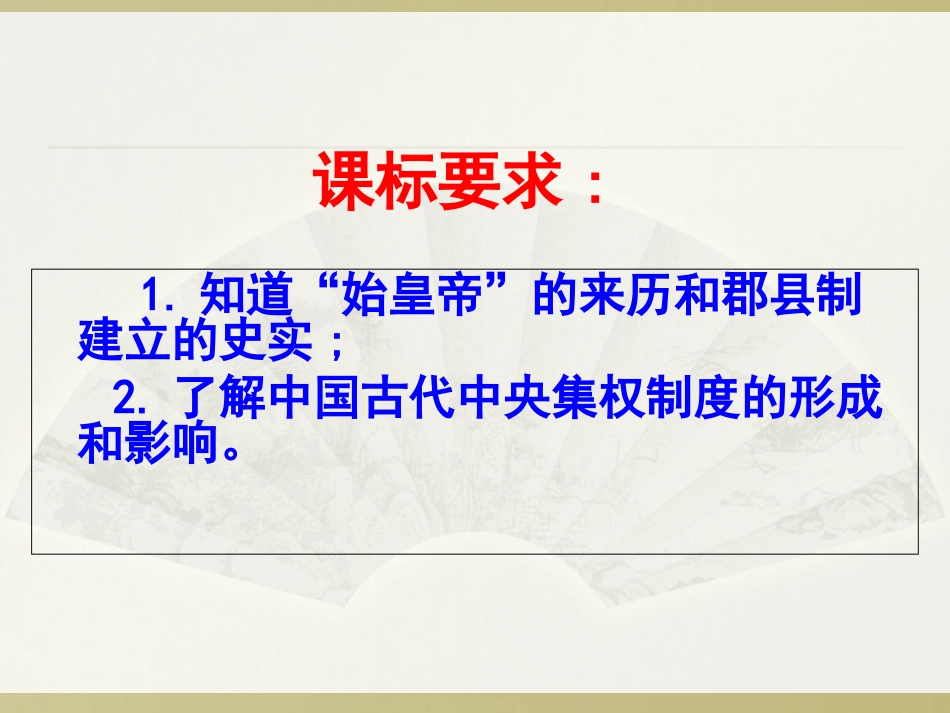 课标要求：

1. 知道“始皇帝”的来历和郡县制建立的史实；

2. 了解中国古代中央集权制度的形成和影响。